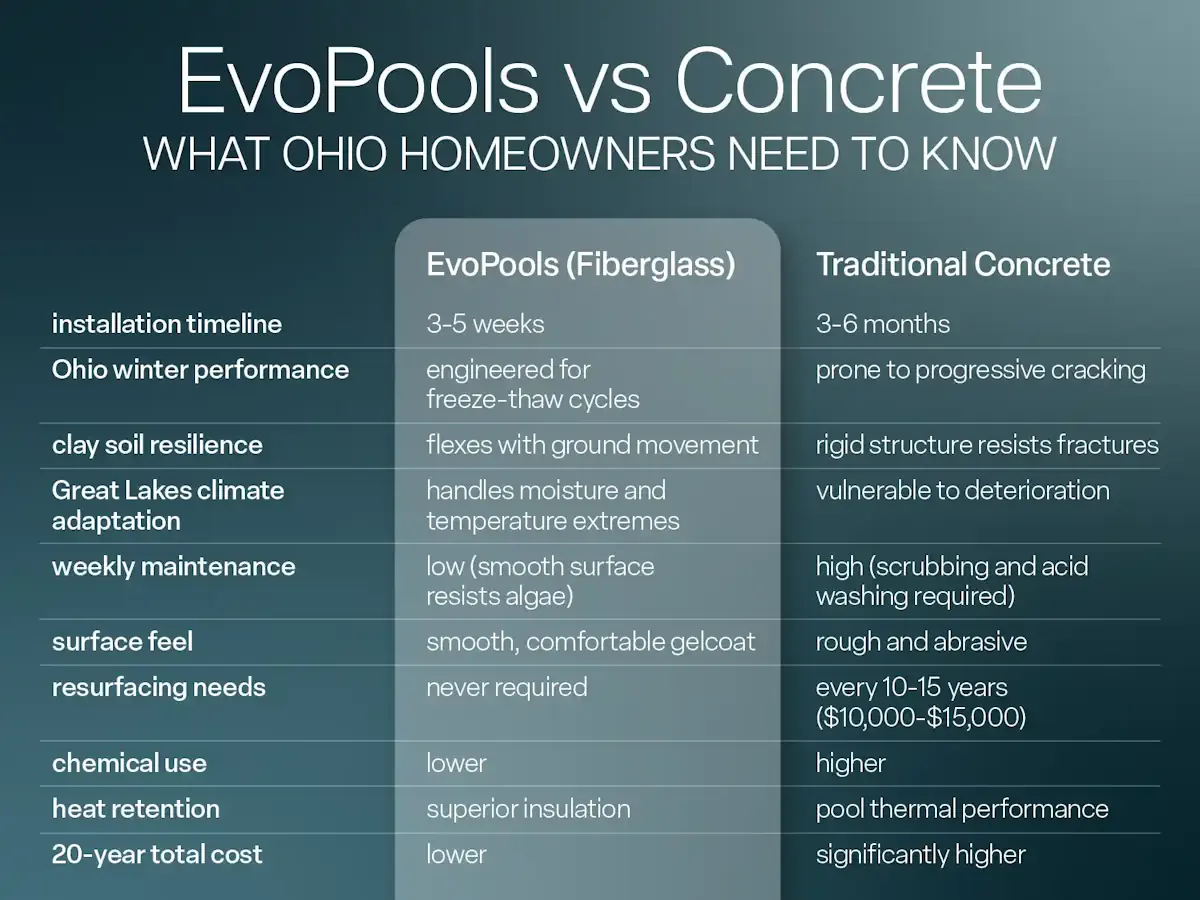 EvoPools vs Concrete
WHAT OHIO HOMEOWNERS NEED TO KNOW

| | EvoPools (Fiberglass) | Traditional Concrete |
|---|---|---|
| installation timeline | 3-5 weeks | 3-6 months |
| Ohio winter performance | engineered for freeze-thaw cycles | prone to progressive cracking |
| clay soil resilience | flexes with ground movement | rigid structure resists fractures |
| Great Lakes climate adaptation | handles moisture and temperature extremes | vulnerable to deterioration |
| weekly maintenance | low (smooth surface resists algae) | high (scrubbing and acid washing required) |
| surface feel | smooth, comfortable gelcoat | rough and abrasive |
| resurfacing needs | never required | every 10-15 years ($10,000-$15,000) |
| chemical use | lower | higher |
| heat retention | superior insulation | pool thermal performance |
| 20-year total cost | lower | significantly higher |